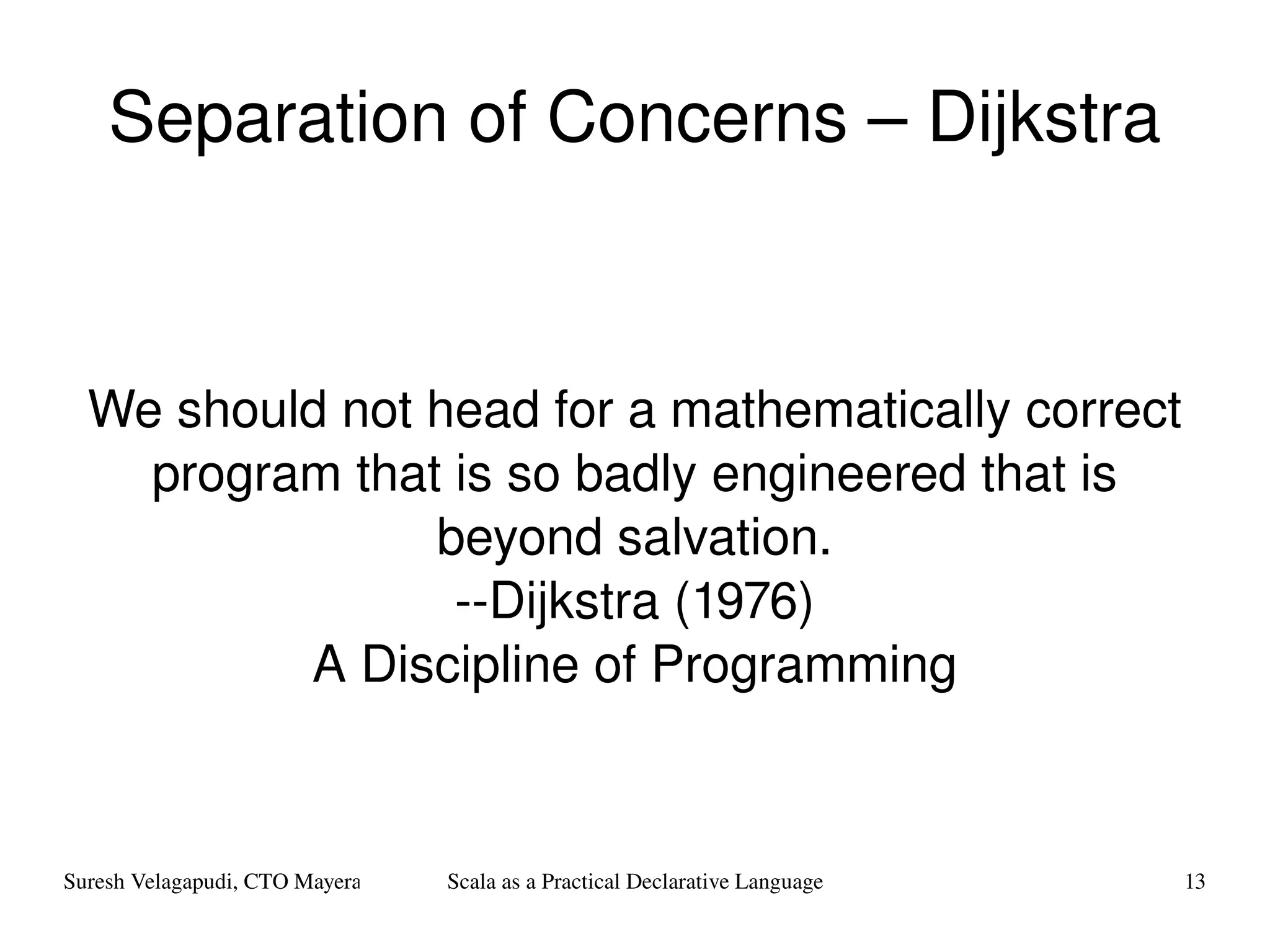 Separation of Concerns – Dijkstra

We should not head for a mathematically correct program that is so badly engineered that is beyond salvation.
--Dijkstra (1976)
A Discipline of Programming

Suresh Velagapudi, CTO Mayera

Scala as a Practical Declarative Language

13